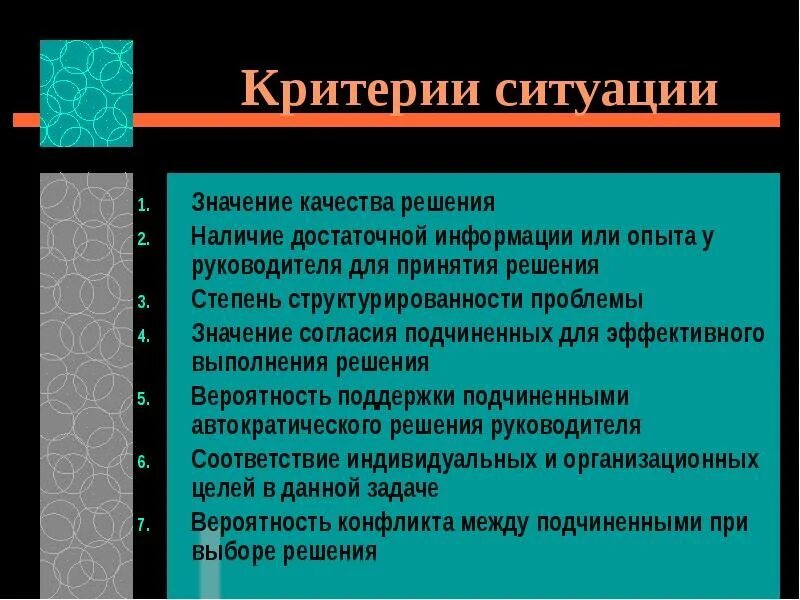 Критерии ситуации

1. Значение качества решения
2. Наличие достаточной информации или опыта у руководителя для принятия решения
3. Степень структурированности проблемы
4. Значение согласия подчиненных для эффективного выполнения решения
5. Вероятность поддержки подчиненными автократического решения руководителя
6. Соответствие индивидуальных и организационных целей в данной задаче
7. Вероятность конфликта между подчиненными при выборе решения